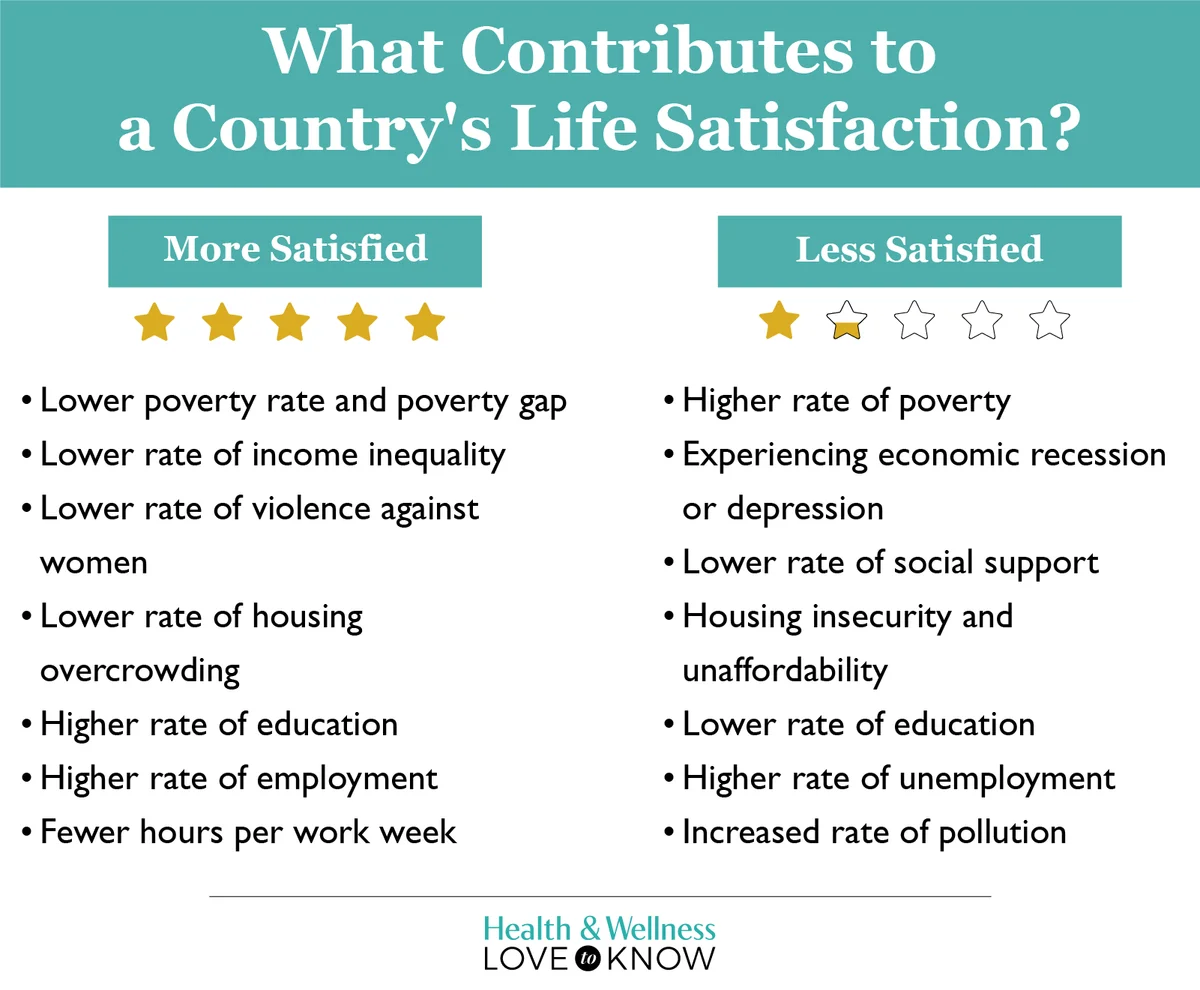 What Contributes to a Country's Life Satisfaction?

More Satisfied

• Lower poverty rate and poverty gap
• Lower rate of income inequality
• Lower rate of violence against women
• Lower rate of housing overcrowding
• Higher rate of education
• Higher rate of employment
• Fewer hours per work week

Less Satisfied

• Higher rate of poverty
• Experiencing economic recession or depression
• Lower rate of social support
• Housing insecurity and unaffordability
• Lower rate of education
• Higher rate of unemployment
• Increased rate of pollution

Health & Wellness
LOVE to KNOW